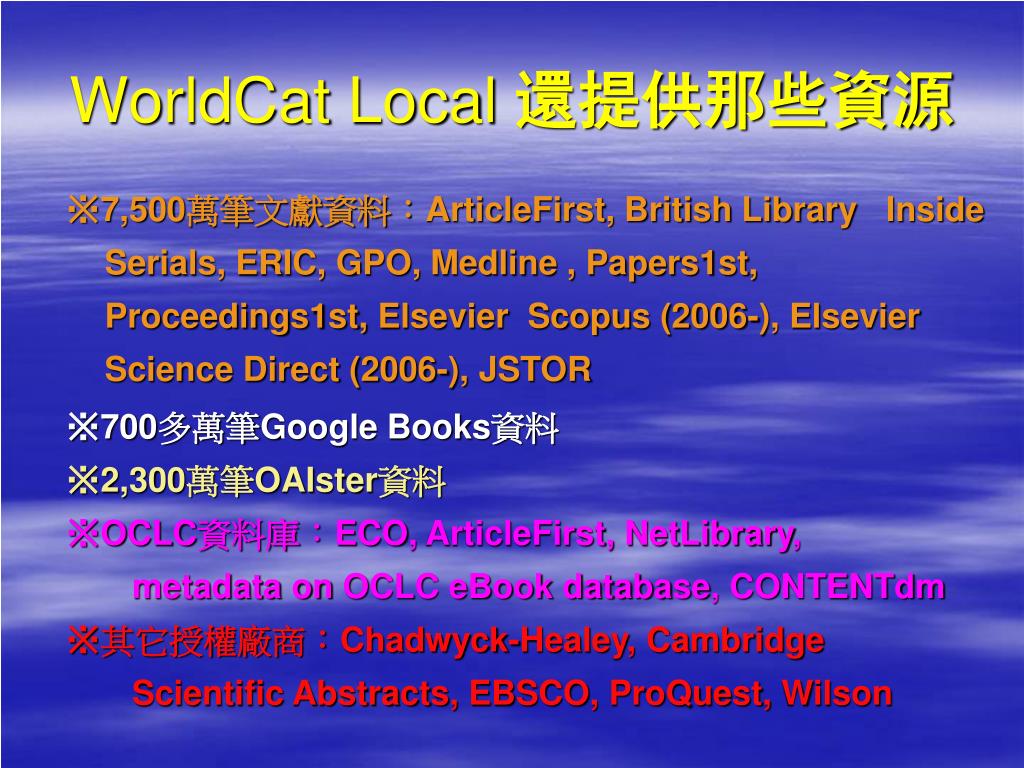 WorldCat Local 還提供那些資源

※7,500萬筆文獻資料：ArticleFirst, British Library Inside Serials, ERIC, GPO, Medline , Papers1st, Proceedings1st, Elsevier Scopus (2006-), Elsevier Science Direct (2006-), JSTOR

※700多萬筆Google Books資料

※2,300萬筆OAIster資料

※OCLC資料庫：ECO, ArticleFirst, NetLibrary, metadata on OCLC eBook database, CONTENTdm

※其它授權廠商：Chadwyck-Healey, Cambridge Scientific Abstracts, EBSCO, ProQuest, Wilson